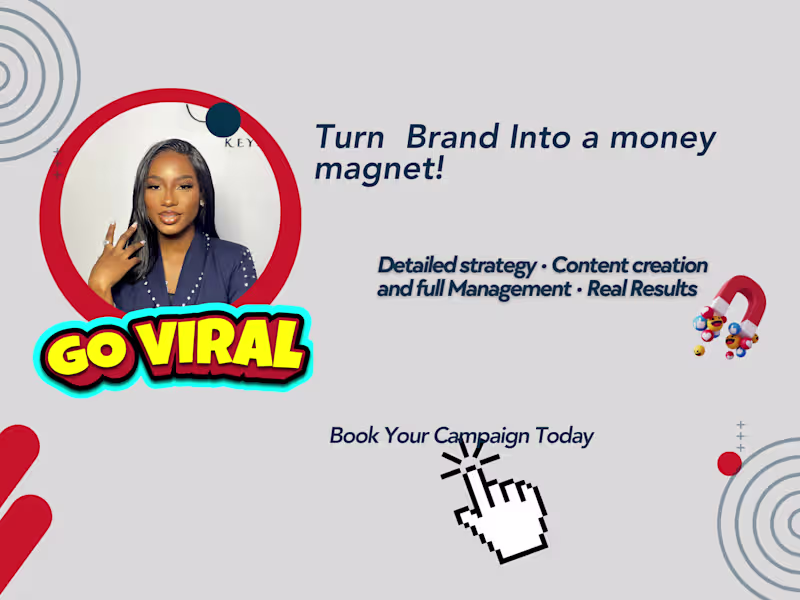 KEY

Turn Brand Into a money magnet!

Detailed strategy · Content creation and full Management · Real Results

GO VIRAL

Book Your Campaign Today